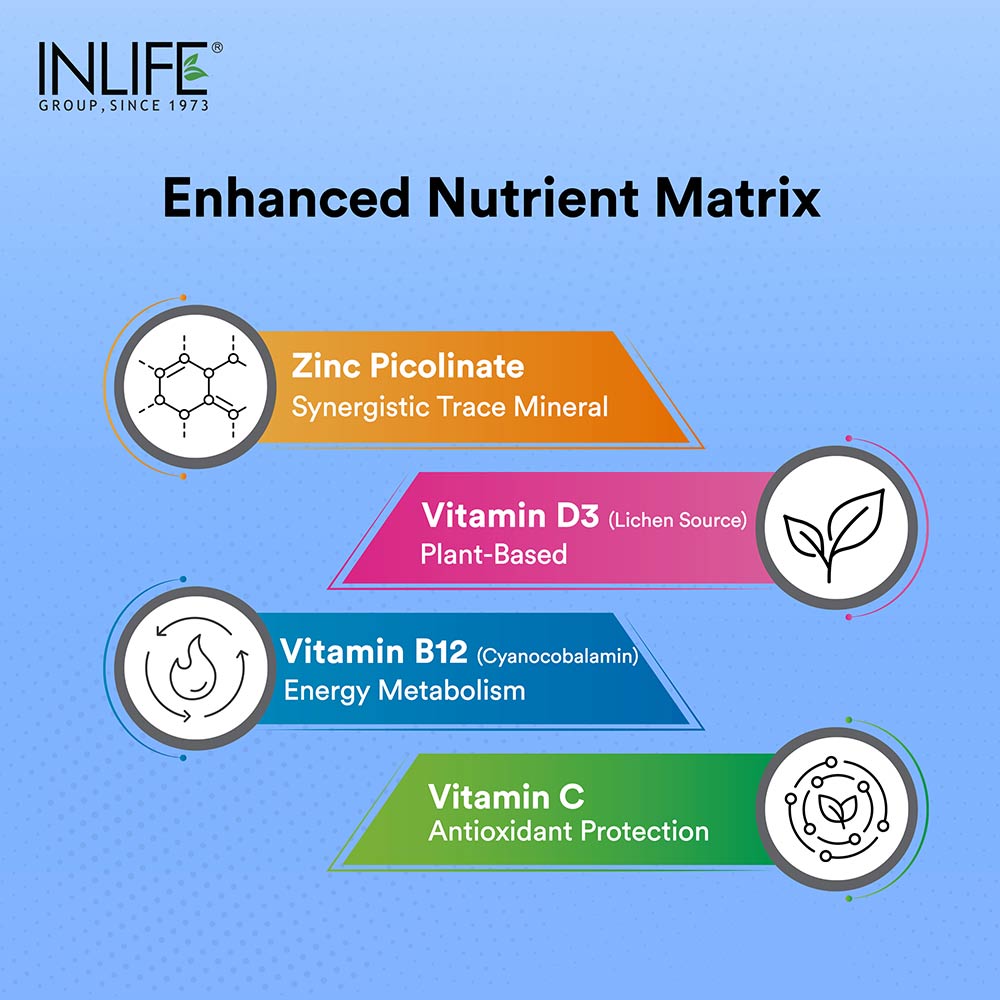 INLIFE®
GROUP, SINCE 1973

Enhanced Nutrient Matrix

Zinc Picolinate
Synergistic Trace Mineral

Vitamin D3 (Lichen Source)
Plant-Based

Vitamin B12 (Cyanocobalamin)
Energy Metabolism

Vitamin C
Antioxidant Protection